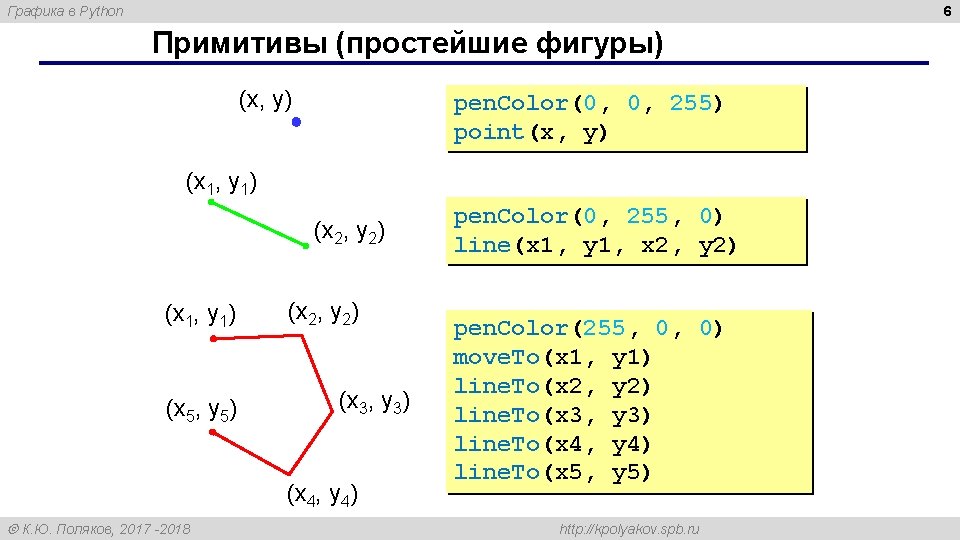 Графика в Python

6

Примитивы (простейшие фигуры)

(x, y)

penColor(0, 0, 255)
point(x, y)

$(x_1, y_1)$

$(x_2, y_2)$

penColor(0, 255, 0)
line(x1, y1, x2, y2)

$(x_1, y_1)$

$(x_2, y_2)$

$(x_3, y_3)$

$(x_5, y_5)$

$(x_4, y_4)$

penColor(255, 0, 0)
moveTo(x1, y1)
lineTo(x2, y2)
lineTo(x3, y3)
lineTo(x4, y4)
lineTo(x5, y5)

© К.Ю. Поляков, 2017 -2018

http://kpolyakov.spb.ru